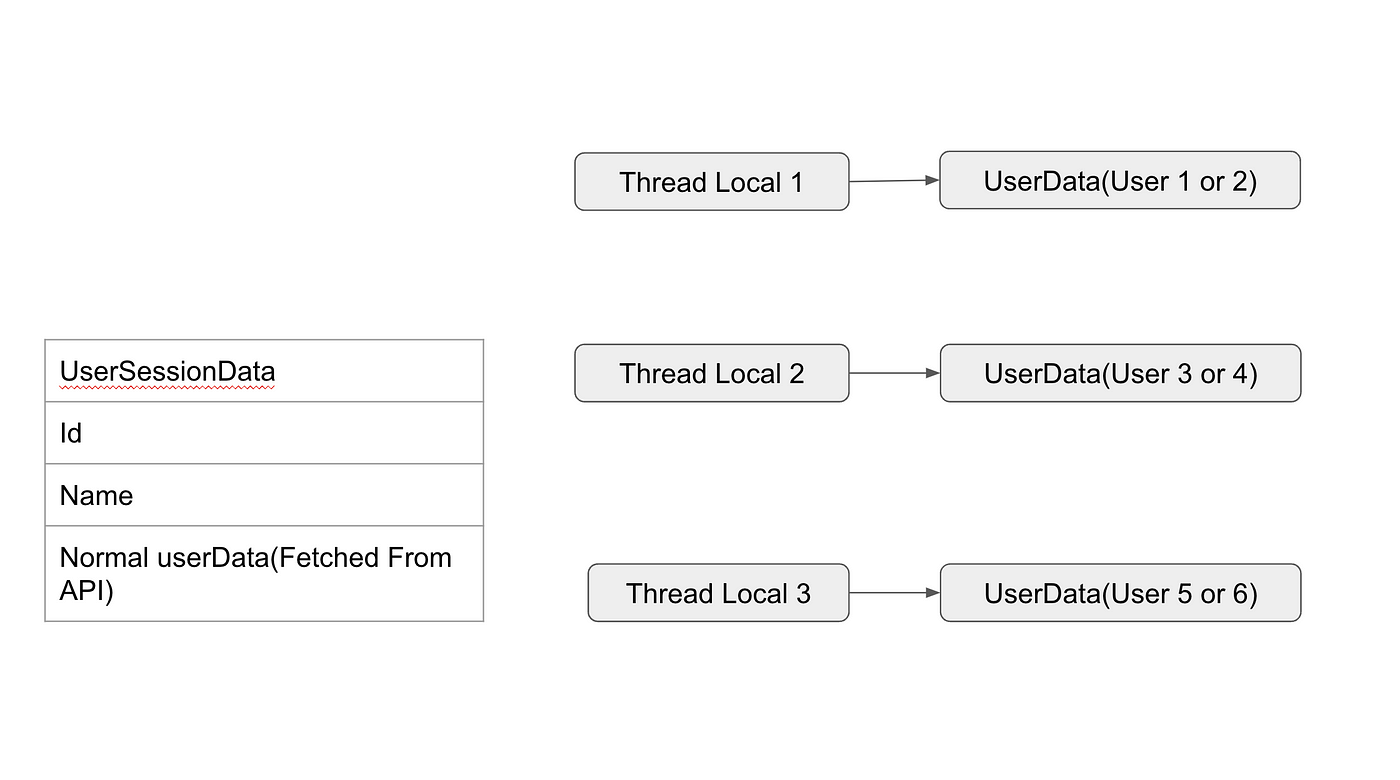 | UserSessionData |
|---|
| Id |
| Name |
| Normal userData(Fetched From API) |

Thread Local 1

UserData(User 1 or 2)

Thread Local 2

UserData(User 3 or 4)

Thread Local 3

UserData(User 5 or 6)